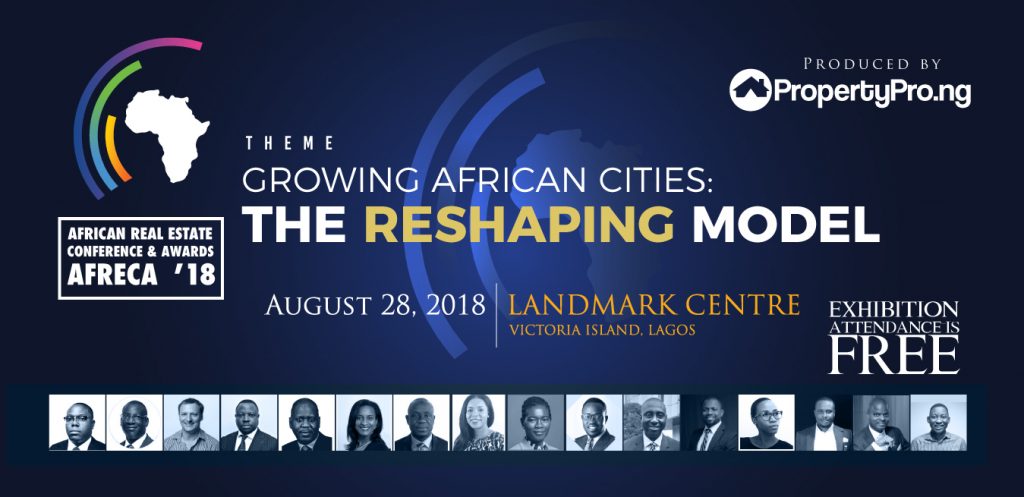 PRODUCED BY
PropertyPro.ng

AFRICAN REAL ESTATE CONFERENCE & AWARDS
AFRECA '18

THEME
GROWING AFRICAN CITIES:
THE RESHAPING MODEL

AUGUST 28, 2018
LANDMARK CENTRE
VICTORIA ISLAND, LAGOS

EXHIBITION ATTENDANCE IS FREE